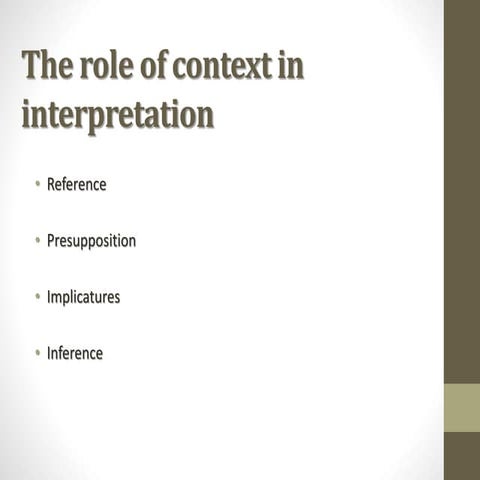 The role of context in interpretation

• Reference

• Presupposition

• Implicatures

• Inference